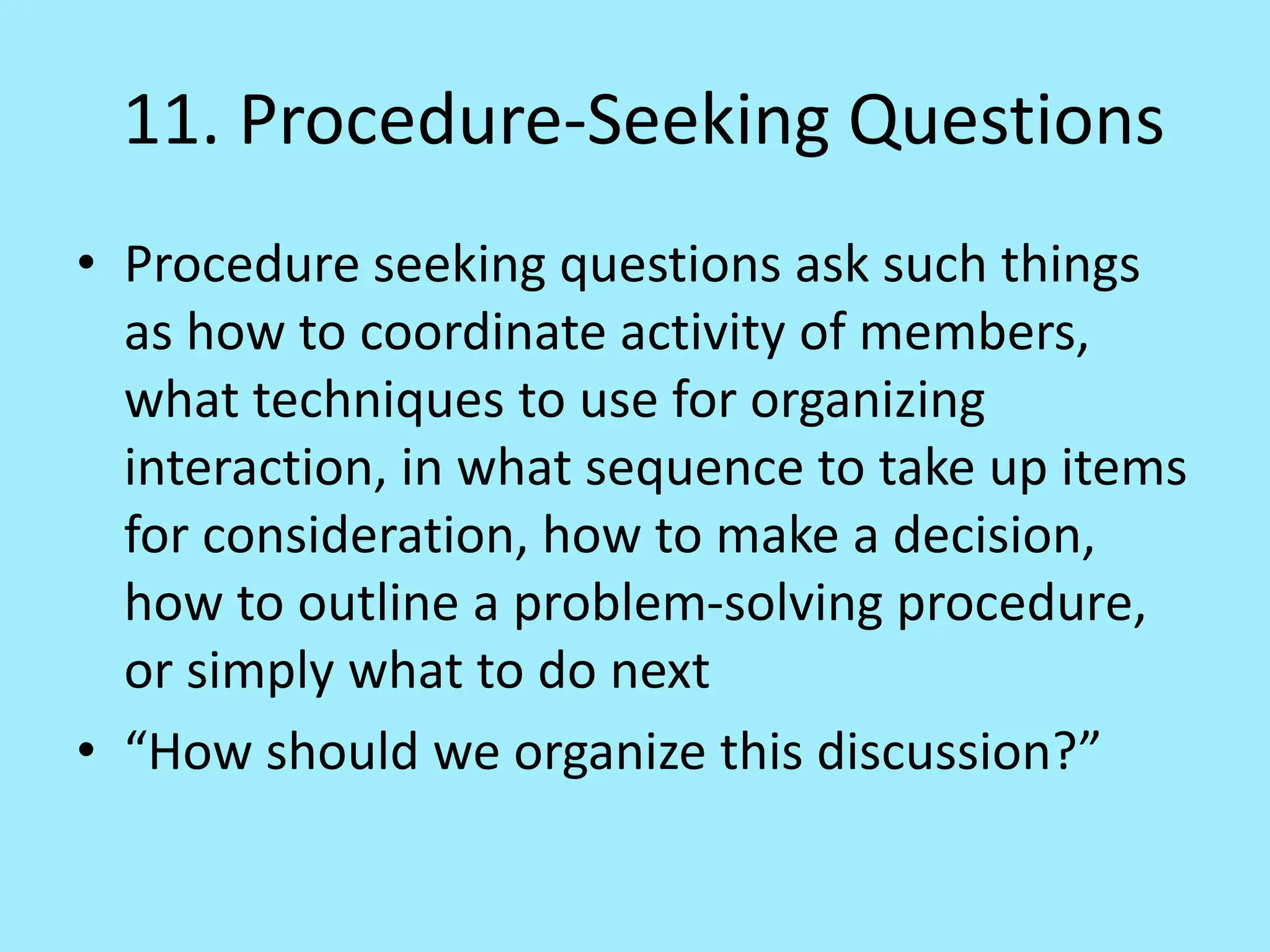 11. Procedure-Seeking Questions

• Procedure seeking questions ask such things as how to coordinate activity of members, what techniques to use for organizing interaction, in what sequence to take up items for consideration, how to make a decision, how to outline a problem-solving procedure, or simply what to do next

• “How should we organize this discussion?”